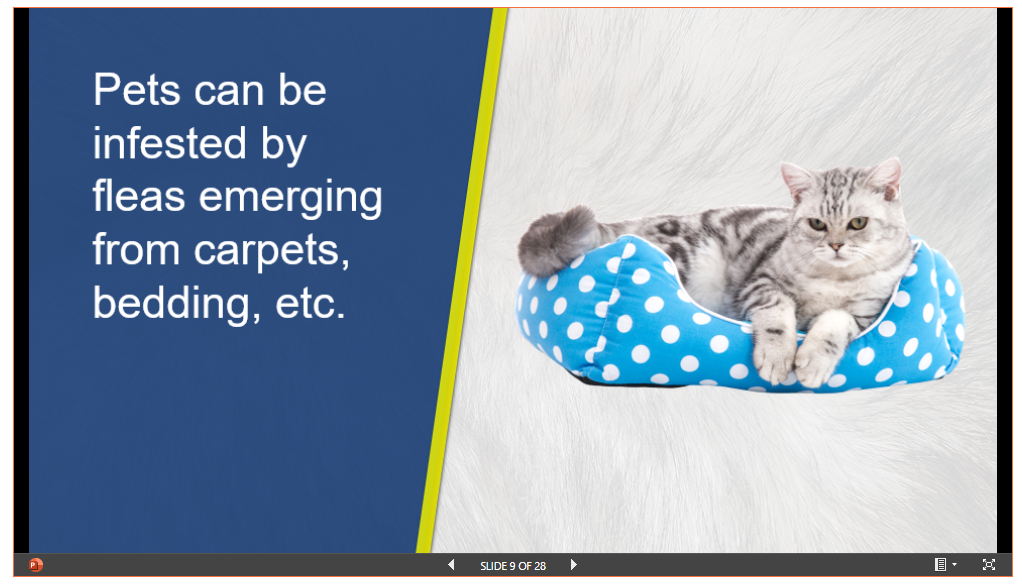 Pets can be infested by fleas emerging from carpets, bedding, etc.

SLIDE 9 OF 28